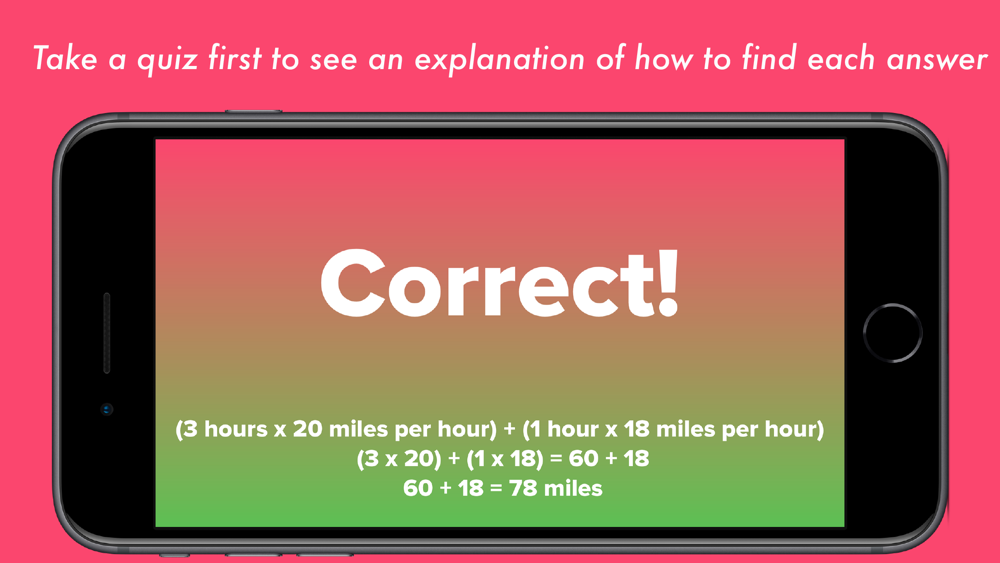 Take a quiz first to see an explanation of how to find each answer

Correct!

(3 hours x 20 miles per hour) + (1 hour x 18 miles per hour)
(3 x 20) + (1 x 18) = 60 + 18
60 + 18 = 78 miles